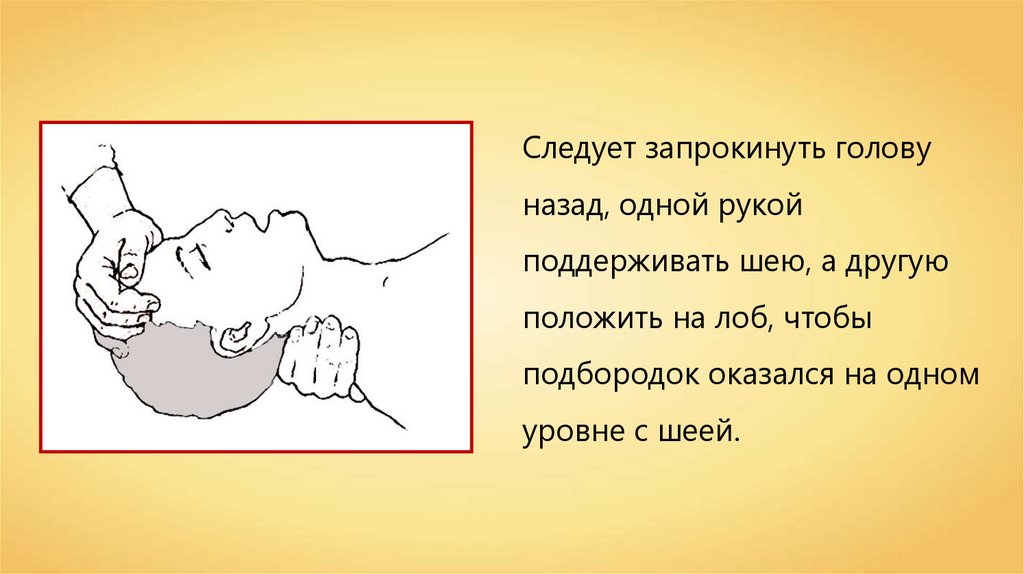 Следует запрокинуть голову назад, одной рукой поддерживать шею, а другую положить на лоб, чтобы подбородок оказался на одном уровне с шеей.